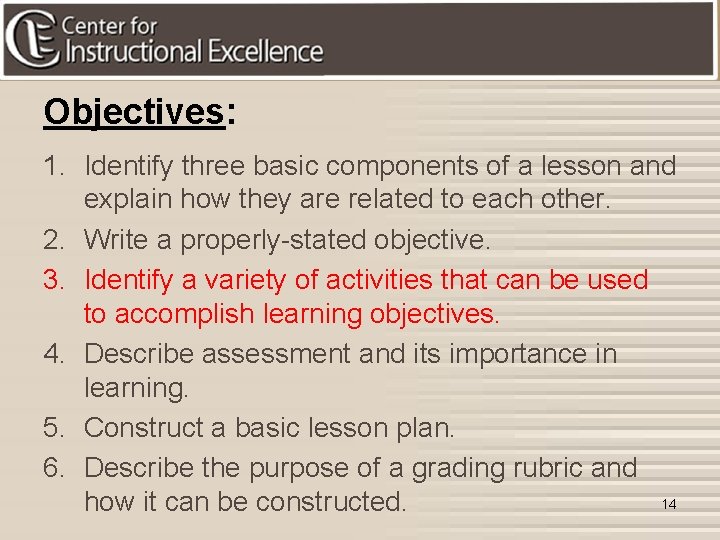 Center for Instructional Excellence

Objectives:

1. Identify three basic components of a lesson and explain how they are related to each other.
2. Write a properly-stated objective.
3. Identify a variety of activities that can be used to accomplish learning objectives.
4. Describe assessment and its importance in learning.
5. Construct a basic lesson plan.
6. Describe the purpose of a grading rubric and how it can be constructed.

14